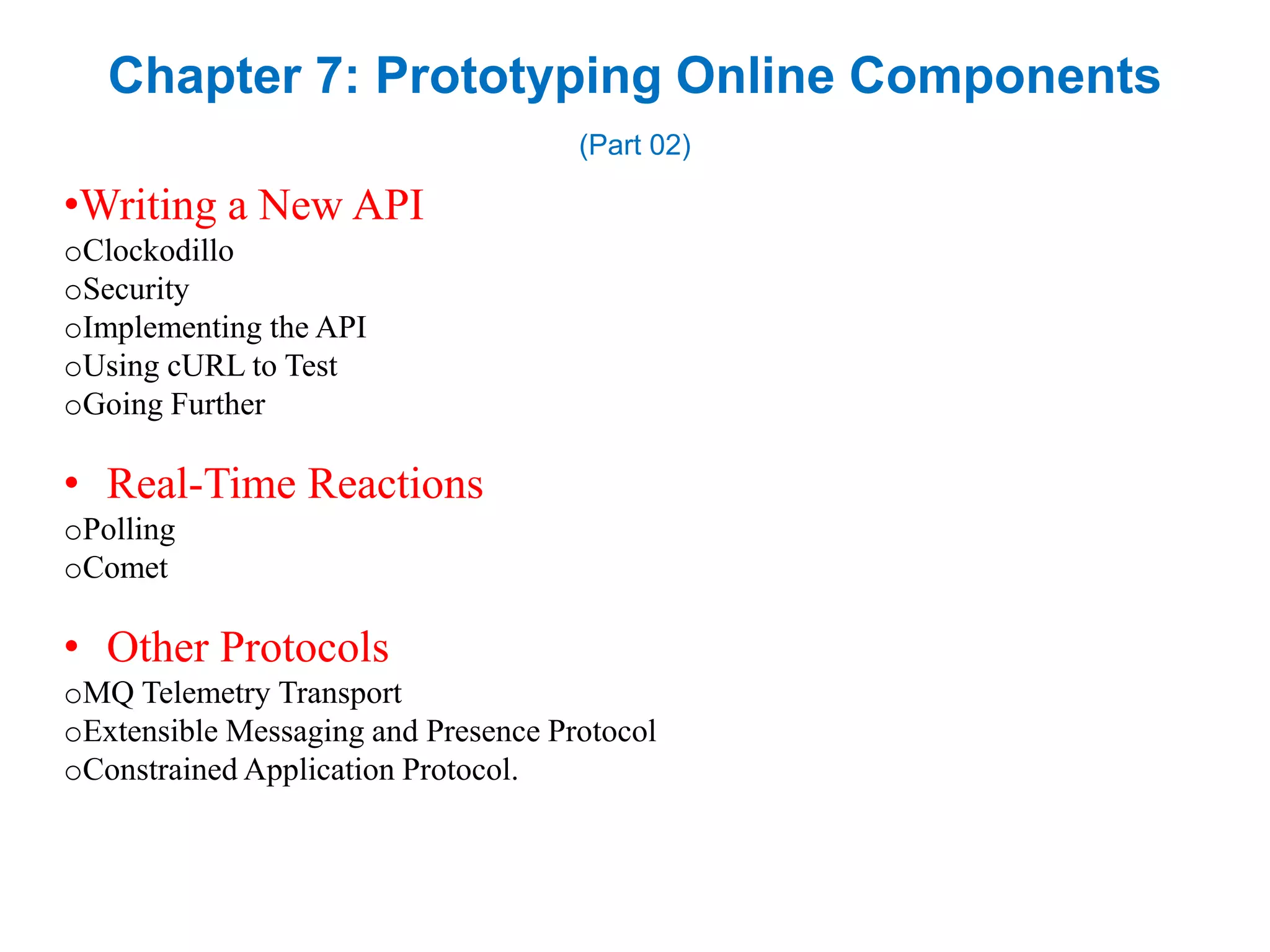 Chapter 7: Prototyping Online Components

(Part 02)

•Writing a New API
oClockodillo
oSecurity
oImplementing the API
oUsing cURL to Test
oGoing Further

• Real-Time Reactions
oPolling
oComet

• Other Protocols
oMQ Telemetry Transport
oExtensible Messaging and Presence Protocol
oConstrained Application Protocol.